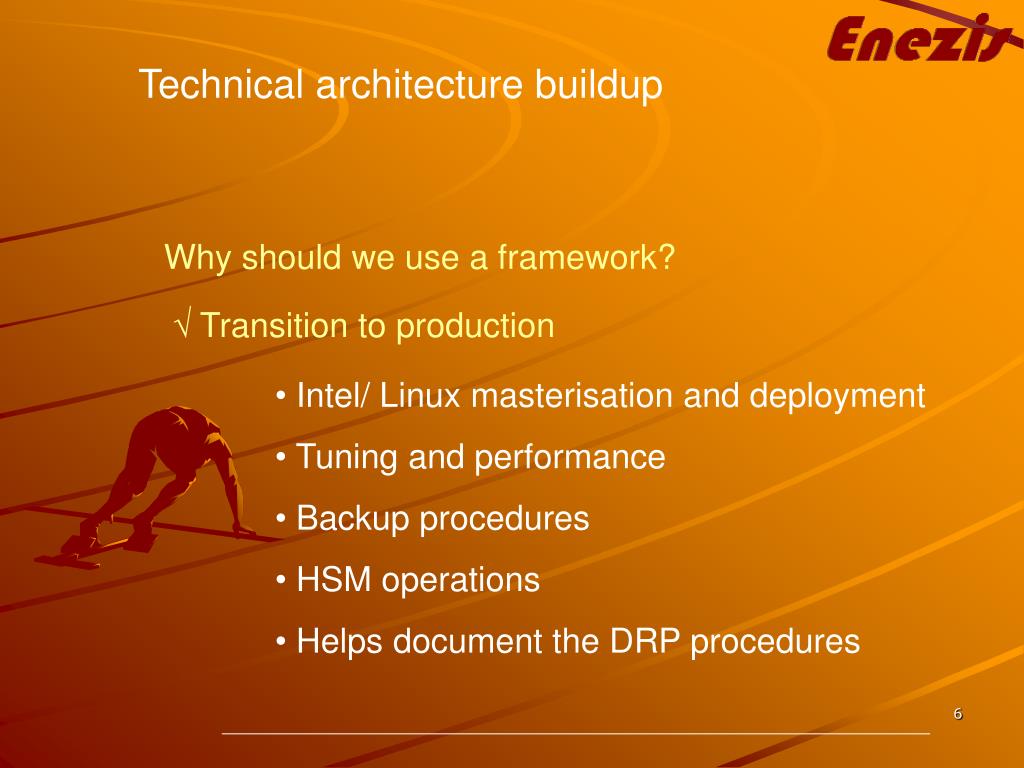 Enezis

Technical architecture buildup

Why should we use a framework?

√ Transition to production

• Intel/ Linux masterisation and deployment

• Tuning and performance

• Backup procedures

• HSM operations

• Helps document the DRP procedures

6